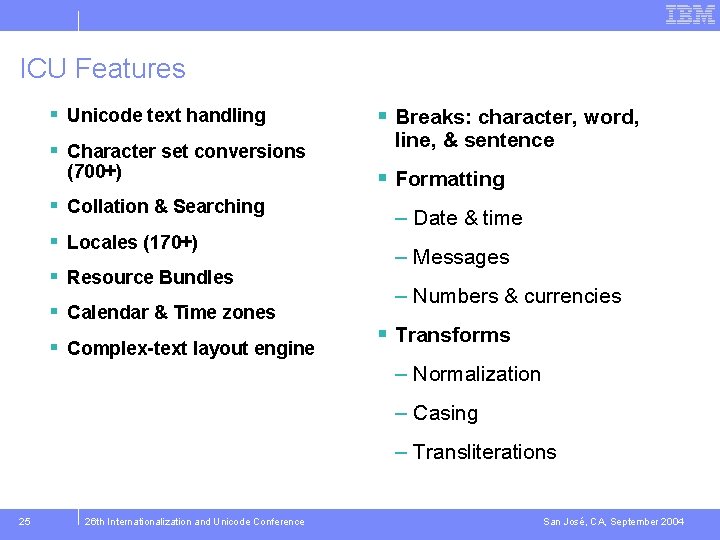 IBM

ICU Features

▪ Unicode text handling

▪ Character set conversions (700+)

▪ Collation & Searching

▪ Locales (170+)

▪ Resource Bundles

▪ Calendar & Time zones

▪ Complex-text layout engine

▪ Breaks: character, word, line, & sentence

▪ Formatting

– Date & time

– Messages

– Numbers & currencies

▪ Transforms

– Normalization

– Casing

– Transliterations

25 26th Internationalization and Unicode Conference San José, CA, September 2004